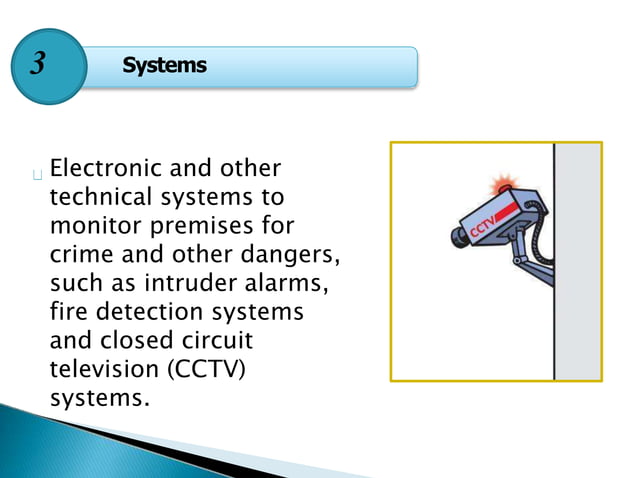 3

Systems

Electronic and other technical systems to monitor premises for crime and other dangers, such as intruder alarms, fire detection systems and closed circuit television (CCTV) systems.

CCTV